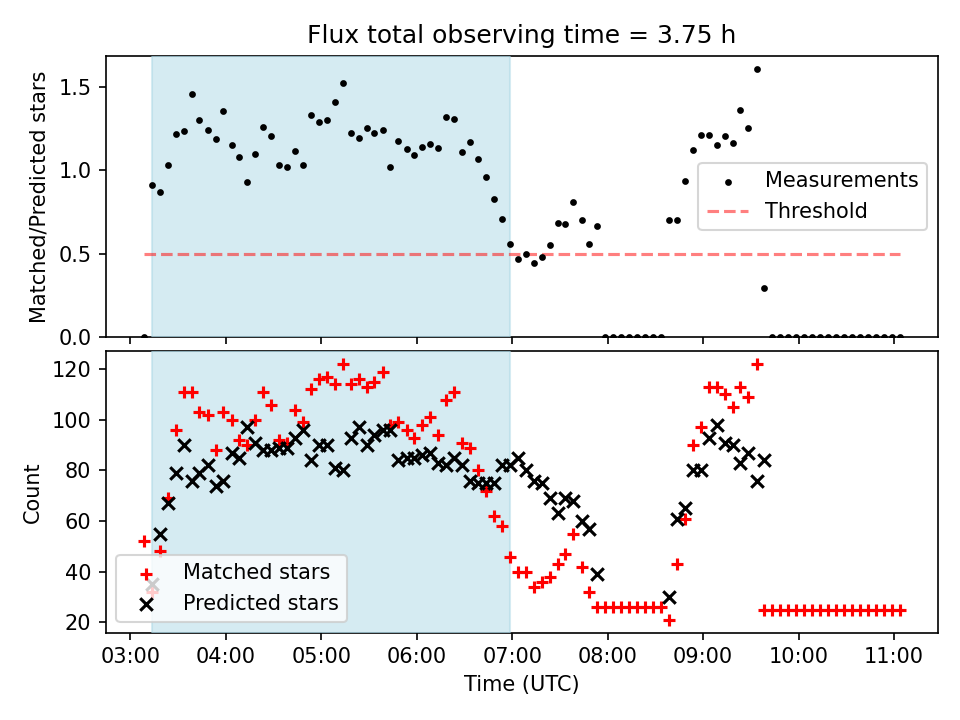 Flux total observing time = 3.75 h

Matched/Predicted stars

1.5
1.0
0.5
0.0

Measurements
Threshold

Count

120
100
80
60
40
20

Matched stars
Predicted stars

03:00 04:00 05:00 06:00 07:00 08:00 09:00 10:00 11:00

Time (UTC)